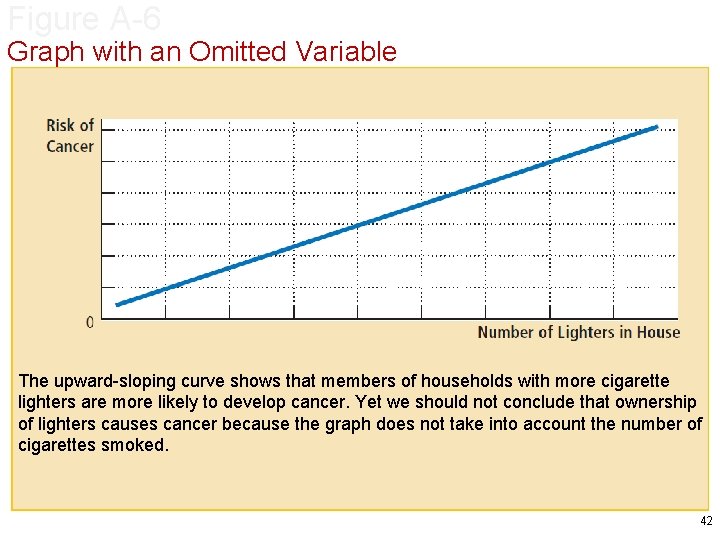 Figure A-6
Graph with an Omitted Variable

Risk of Cancer

0

Number of Lighters in House

The upward-sloping curve shows that members of households with more cigarette lighters are more likely to develop cancer. Yet we should not conclude that ownership of lighters causes cancer because the graph does not take into account the number of cigarettes smoked.

42